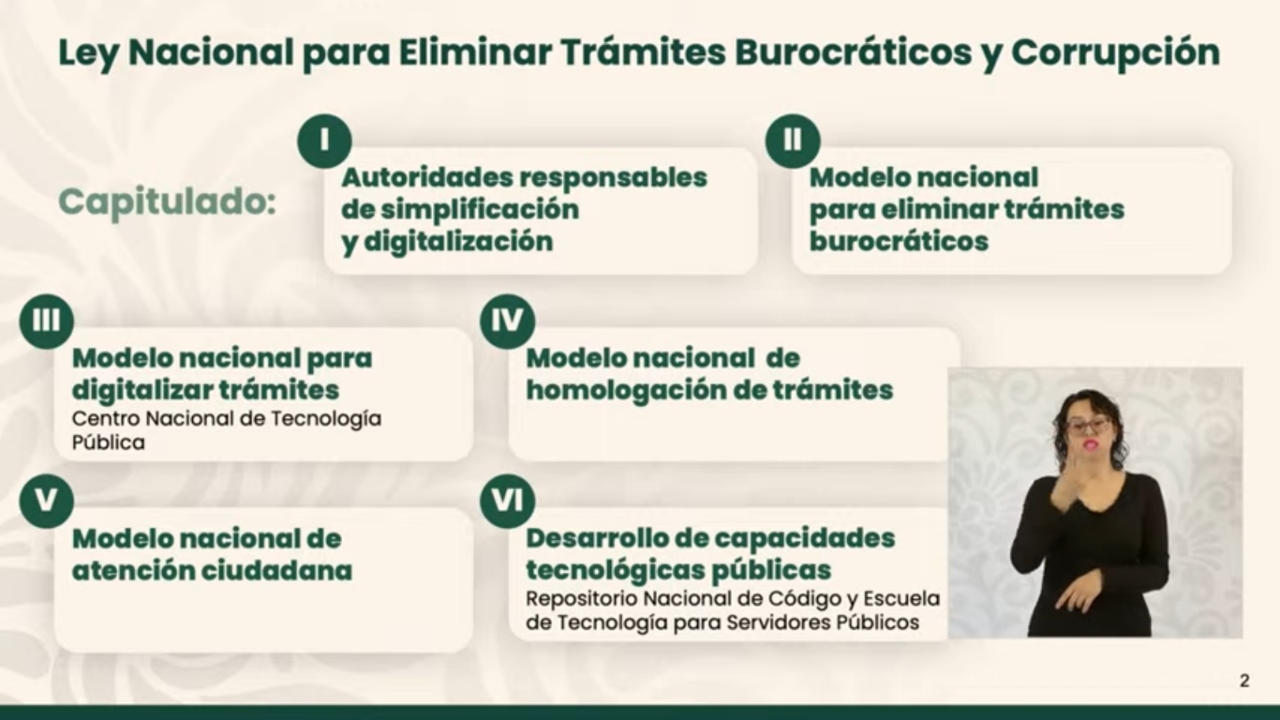 Ley Nacional para Eliminar Trámites Burocráticos y Corrupción

Capitulado:

I
Autoridades responsables de simplificación y digitalización

II
Modelo nacional para eliminar trámites burocráticos

III
Modelo nacional para digitalizar trámites
Centro Nacional de Tecnología Pública

IV
Modelo nacional de homologación de trámites

V
Modelo nacional de atención ciudadana

VI
Desarrollo de capacidades tecnológicas públicas
Repositorio Nacional de Código y Escuela de Tecnología para Servidores Públicos

2